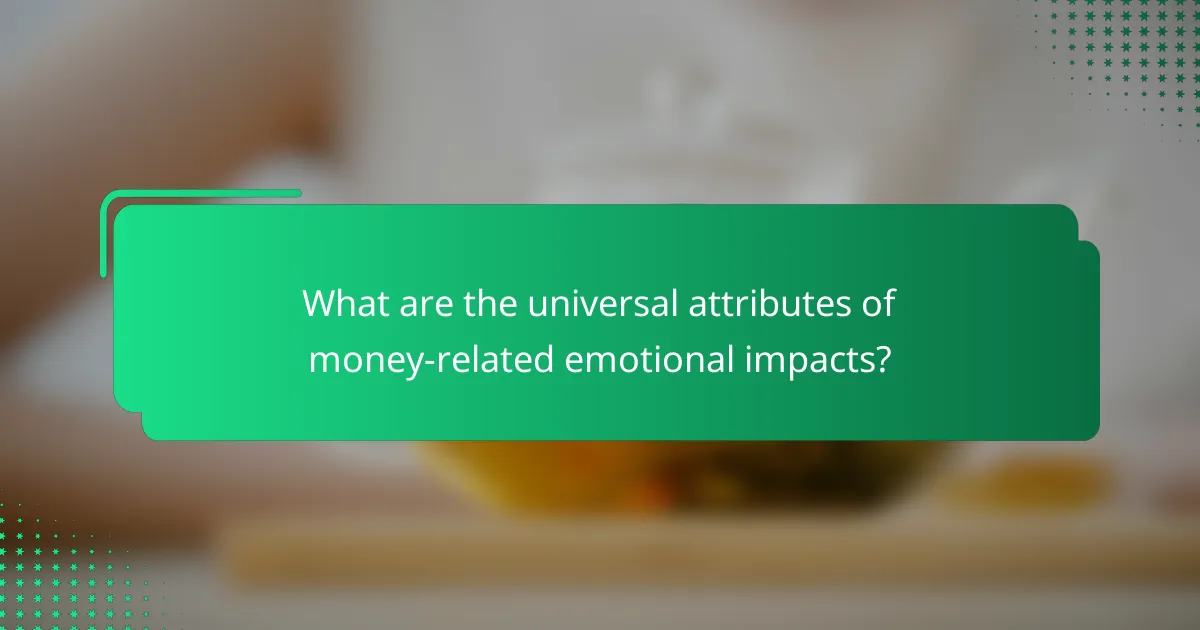 What are the universal attributes of money-related emotional impacts?